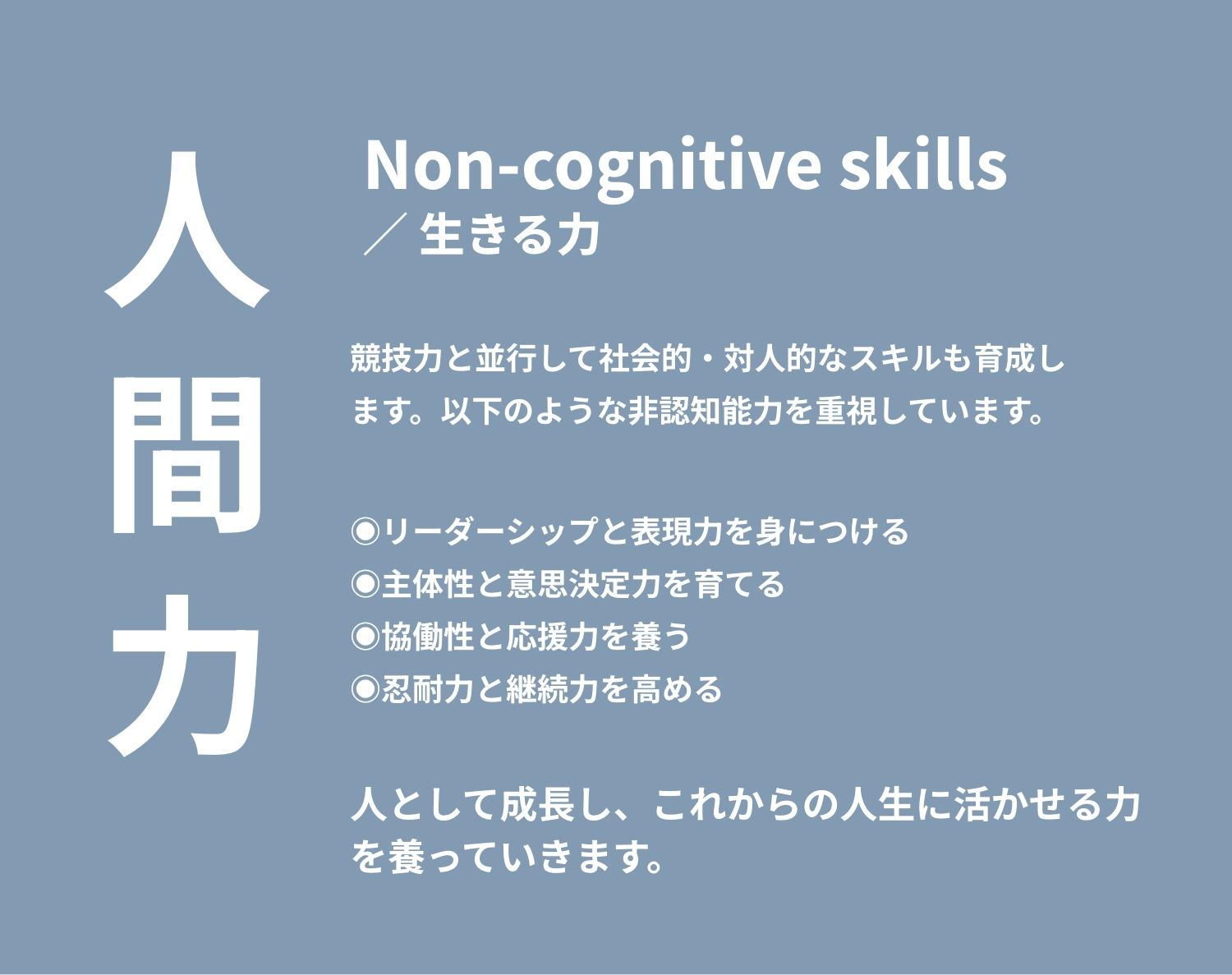 人間力

Non-cognitive skills
／ 生きる力

競技力と並行して社会的・対人的なスキルも育成します。以下のような非認知能力を重視しています。

◉リーダーシップと表現力を身につける
◉主体性と意思決定力を育てる
◉協働性と応援力を養う
◉忍耐力と継続力を高める

人として成長し、これからの人生に活かせる力を養っていきます。